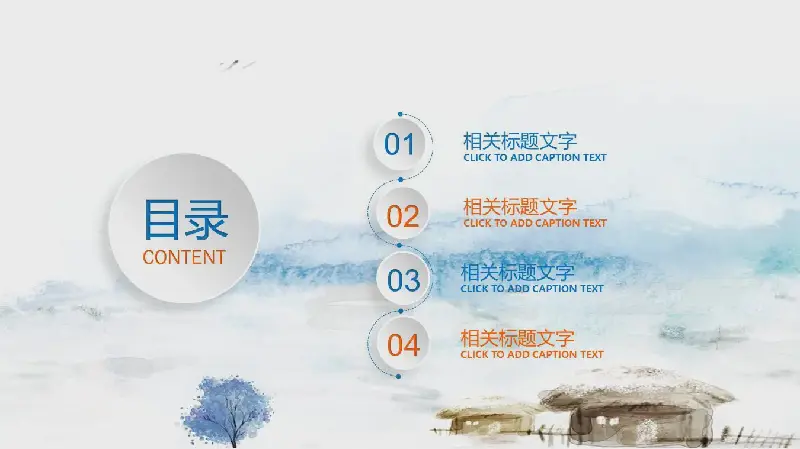 目录
CONTENT

01
相关标题文字
CLICK TO ADD CAPTION TEXT

02
相关标题文字
CLICK TO ADD CAPTION TEXT

03
相关标题文字
CLICK TO ADD CAPTION TEXT

04
相关标题文字
CLICK TO ADD CAPTION TEXT